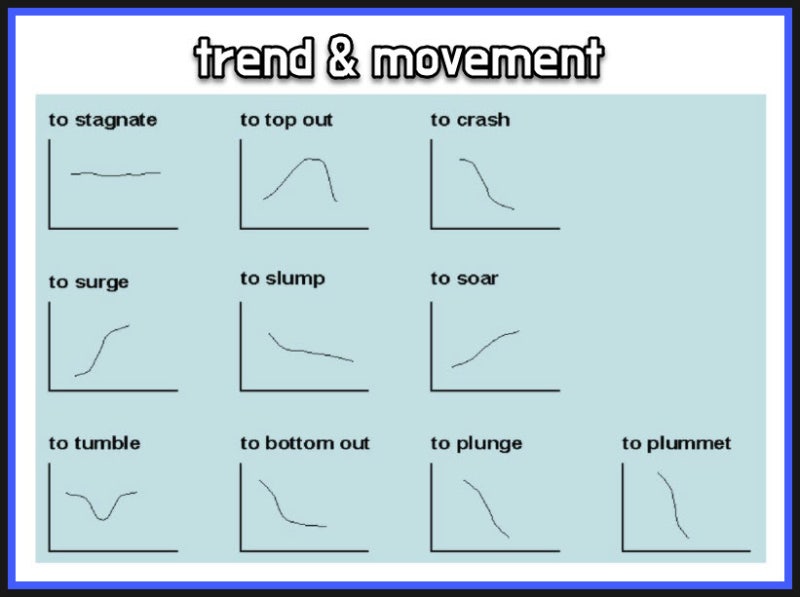 trend & movement

to stagnate

to top out

to crash

to surge

to slump

to soar

to tumble

to bottom out

to plunge

to plummet